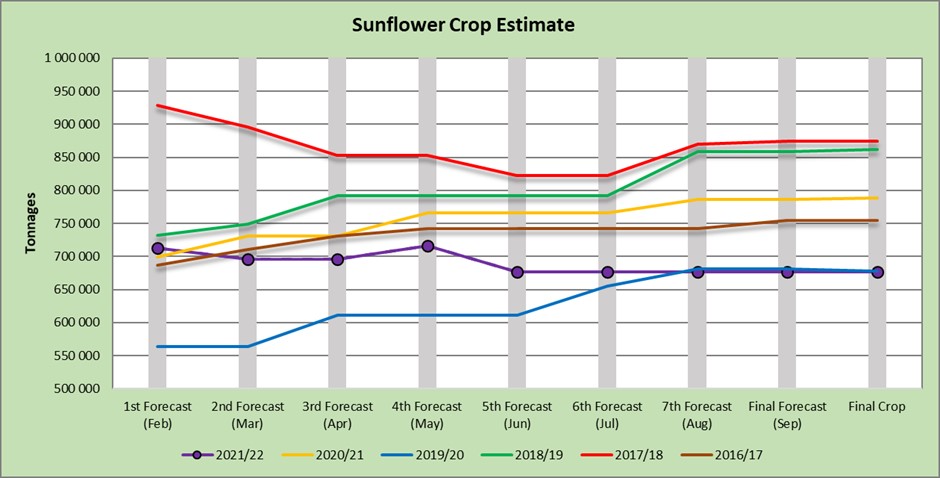 Sunflower Crop Estimate

Tonnages

1 000 000
950 000
900 000
850 000
800 000
750 000
700 000
650 000
600 000
550 000
500 000

1st Forecast (Feb)
2nd Forecast (Mar)
3rd Forecast (Apr)
4th Forecast (May)
5th Forecast (Jun)
6th Forecast (Jul)
7th Forecast (Aug)
Final Forecast (Sep)
Final Crop

2021/22
2020/21
2019/20
2018/19
2017/18
2016/17